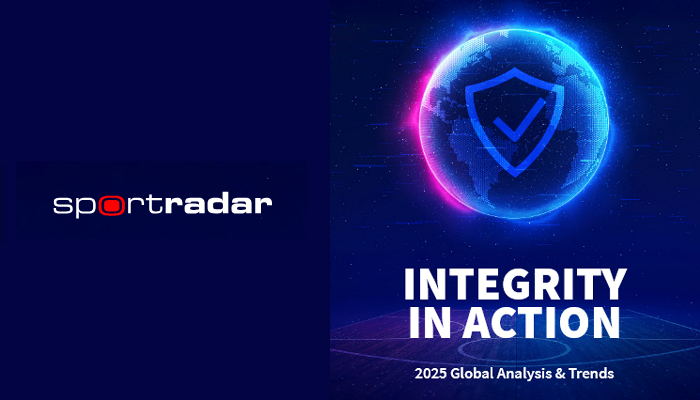 sportradar

INTEGRITY IN ACTION

2025 Global Analysis & Trends